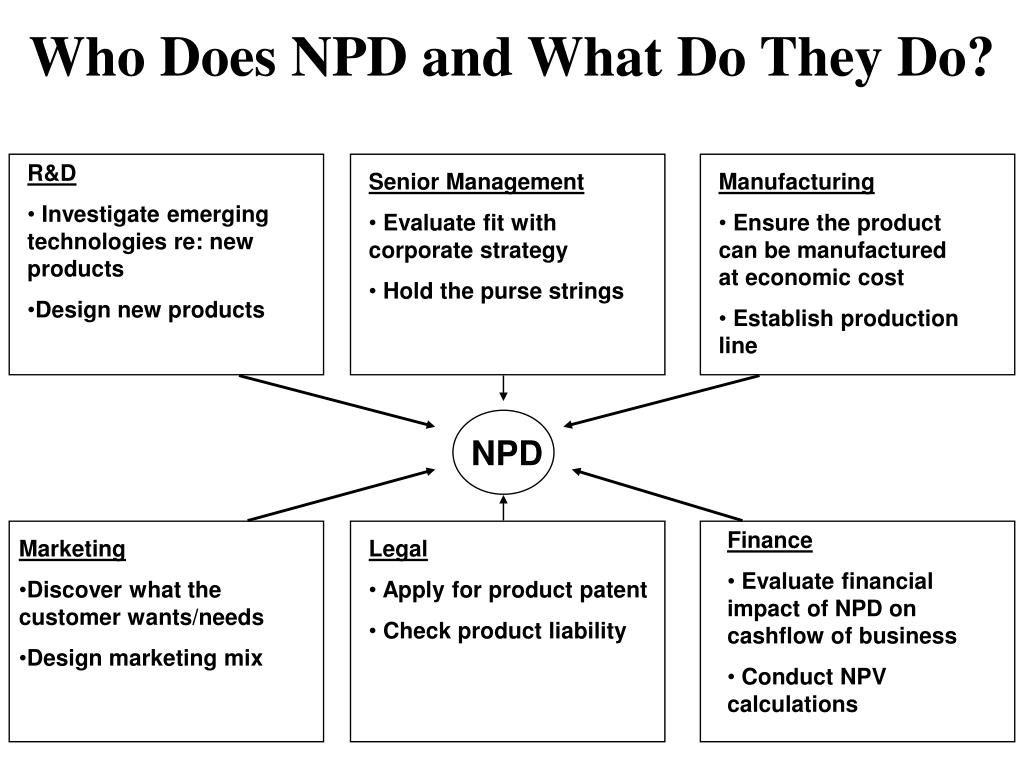 Who Does NPD and What Do They Do?

R&D

• Investigate emerging technologies re: new products

•Design new products

Senior Management

• Evaluate fit with corporate strategy

• Hold the purse strings

Manufacturing

• Ensure the product can be manufactured at economic cost

• Establish production line

NPD

Marketing

•Discover what the customer wants/needs

•Design marketing mix

Legal

• Apply for product patent

• Check product liability

Finance

• Evaluate financial impact of NPD on cashflow of business

• Conduct NPV calculations